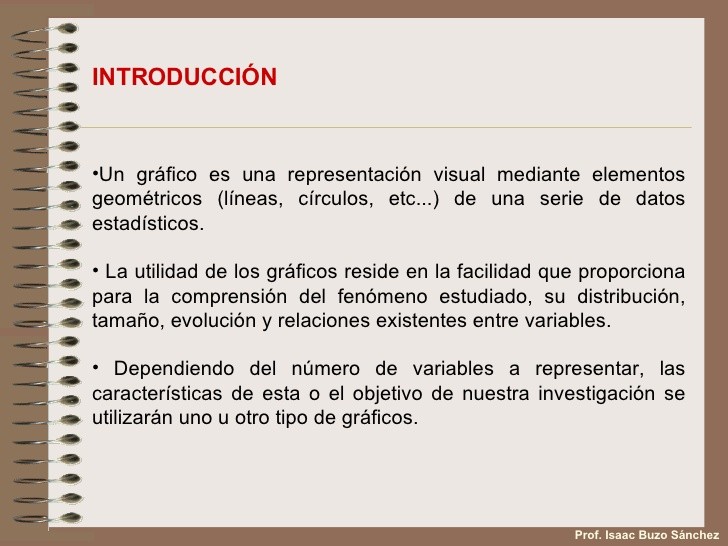 INTRODUCCIÓN

•Un gráfico es una representación visual mediante elementos geométricos (líneas, círculos, etc...) de una serie de datos estadísticos.

• La utilidad de los gráficos reside en la facilidad que proporciona para la comprensión del fenómeno estudiado, su distribución, tamaño, evolución y relaciones existentes entre variables.

• Dependiendo del número de variables a representar, las características de esta o el objetivo de nuestra investigación se utilizarán uno u otro tipo de gráficos.

Prof. Isaac Buzo Sánchez